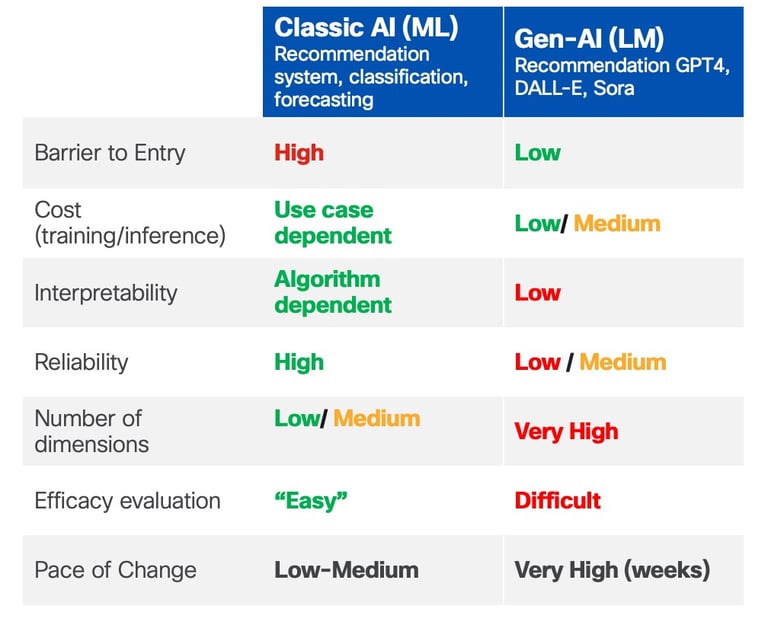 | | Classic AI (ML) Recommendation system, classification, forecasting | Gen-AI (LM) Recommendation GPT4, DALL-E, Sora |
|---|---|---|
| Barrier to Entry | High | Low |
| Cost (training/inference) | Use case dependent | Low/ Medium |
| Interpretability | Algorithm dependent | Low |
| Reliability | High | Low / Medium |
| Number of dimensions | Low/ Medium | Very High |
| Efficacy evaluation | “Easy” | Difficult |
| Pace of Change | Low-Medium | Very High (weeks) |